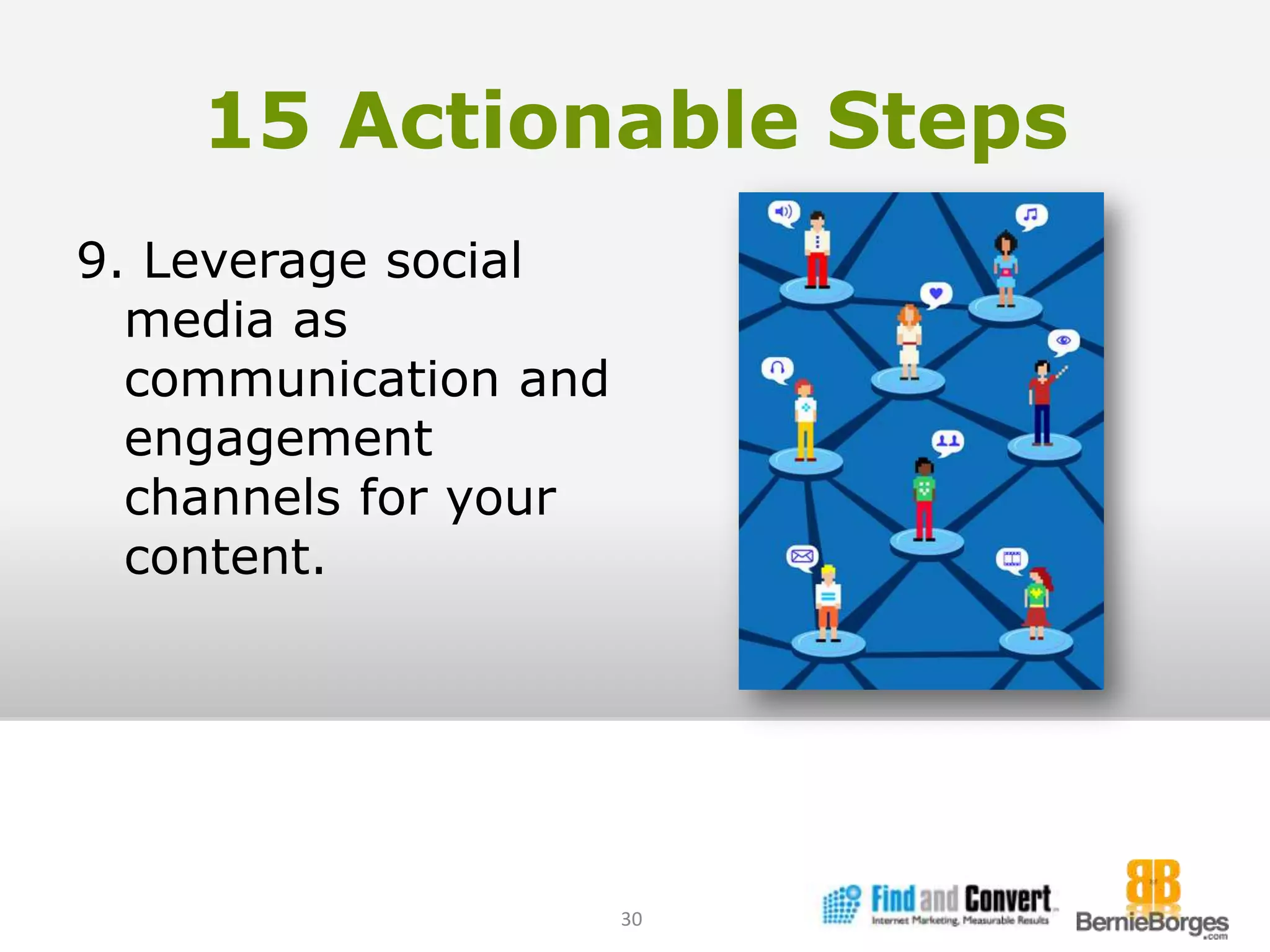 15 Actionable Steps

9. Leverage social media as communication and engagement channels for your content.

30

Find and Convert
Internet Marketing. Measurable Results

BB
BernieBorges
.com